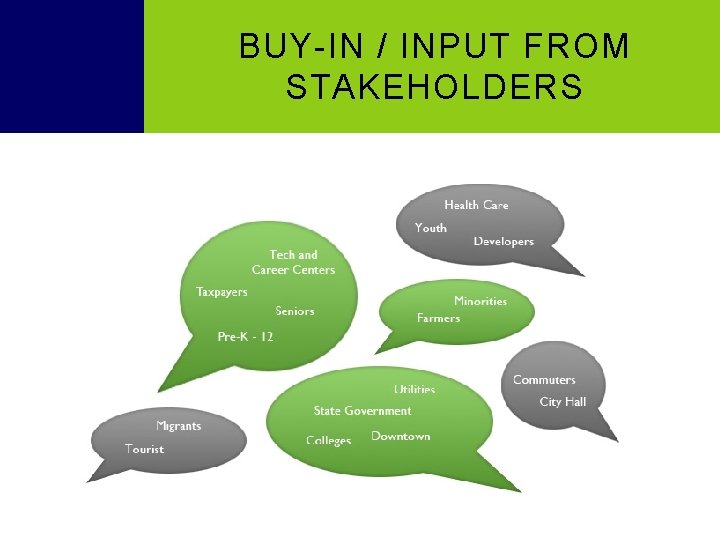 BUY-IN / INPUT FROM STAKEHOLDERS

Health Care
Youth
Developers

Tech and Career Centers
Taxpayers
Seniors
Pre-K - 12

Minorities
Farmers

Commuters
City Hall

Utilities
State Government
Colleges
Downtown

Migrants
Tourist